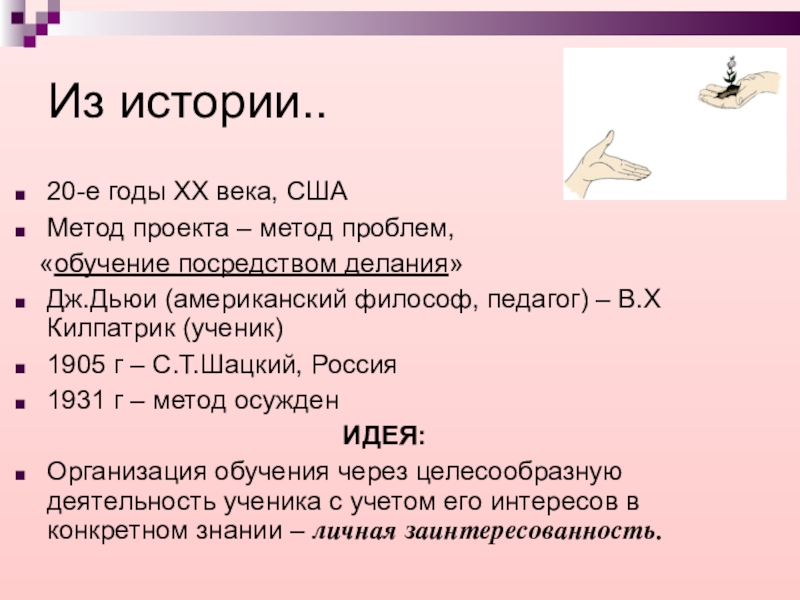 Из истории..

20-е годы XX века, США

Метод проекта – метод проблем,
«обучение посредством делания»

Дж.Дьюи (американский философ, педагог) – В.Х Килпатрик (ученик)

1905 г – С.Т.Шацкий, Россия

1931 г – метод осужден

ИДЕЯ:

Организация обучения через целесообразную деятельность ученика с учетом его интересов в конкретном знании – личная заинтересованность.